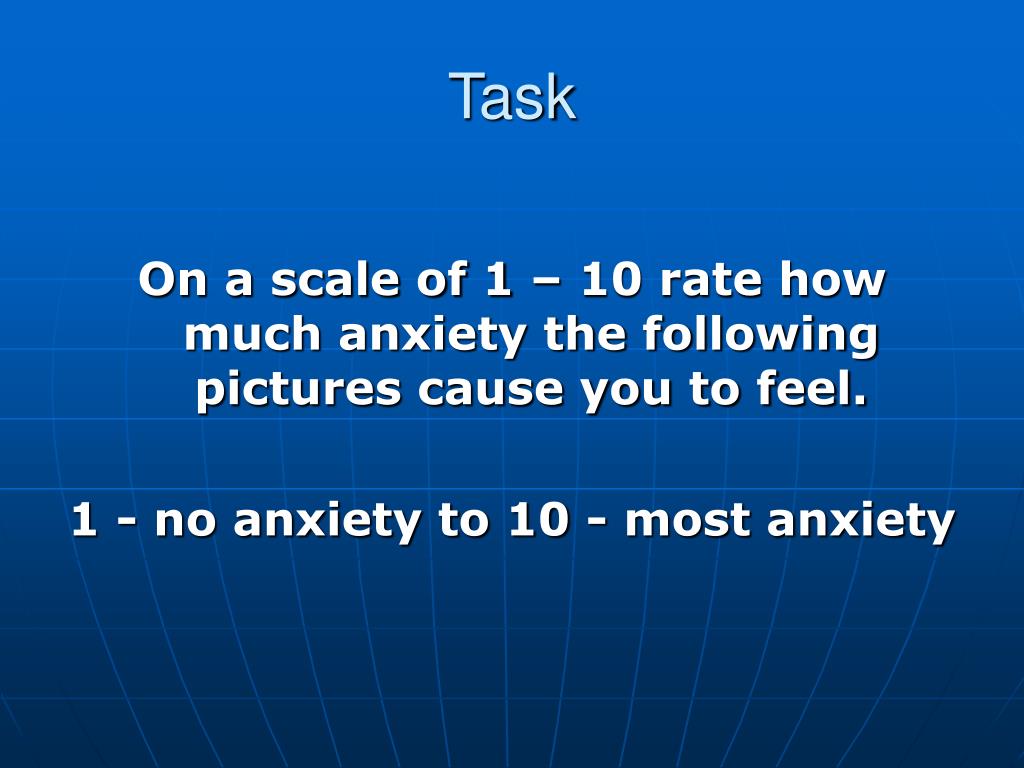 Task

On a scale of 1 – 10 rate how much anxiety the following pictures cause you to feel.

1 - no anxiety to 10 - most anxiety